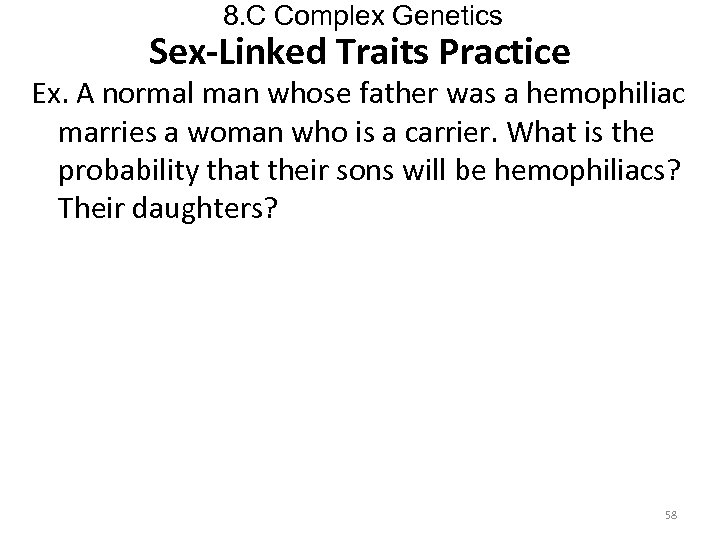 8.C Complex Genetics
Sex-Linked Traits Practice

Ex. A normal man whose father was a hemophiliac marries a woman who is a carrier. What is the probability that their sons will be hemophiliacs? Their daughters?

58